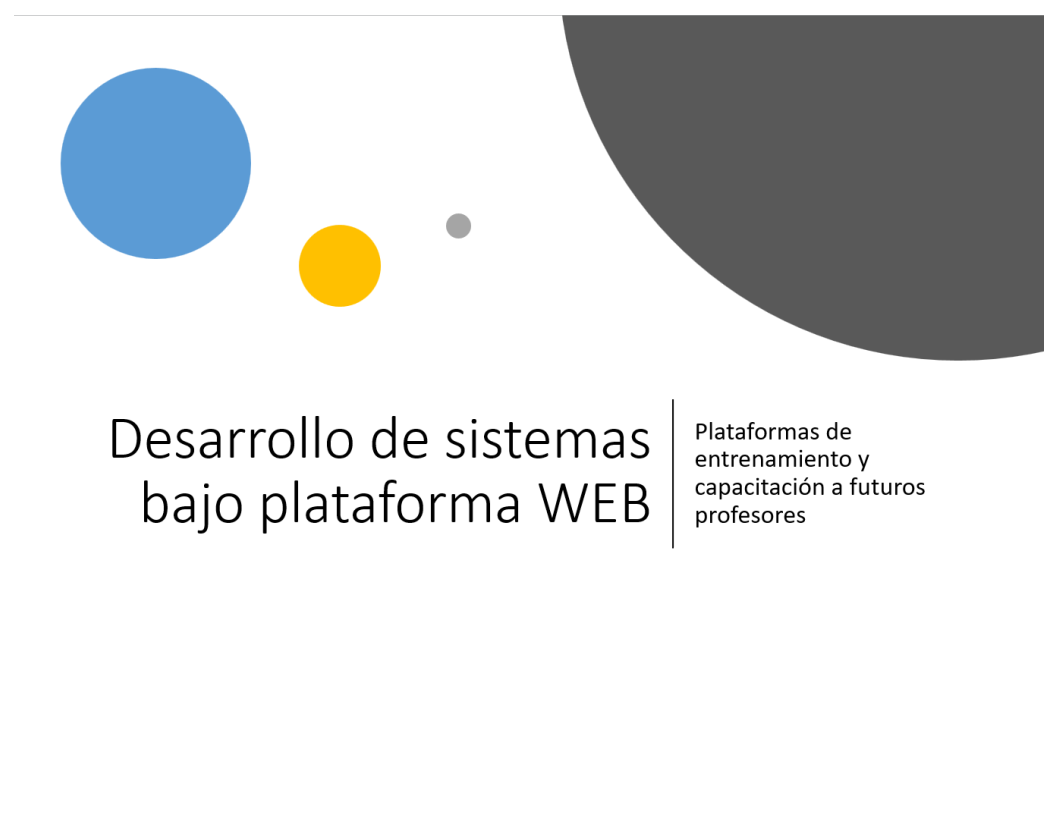 Desarrollo de sistemas bajo plataforma WEB

Plataformas de entrenamiento y capacitación a futuros profesores